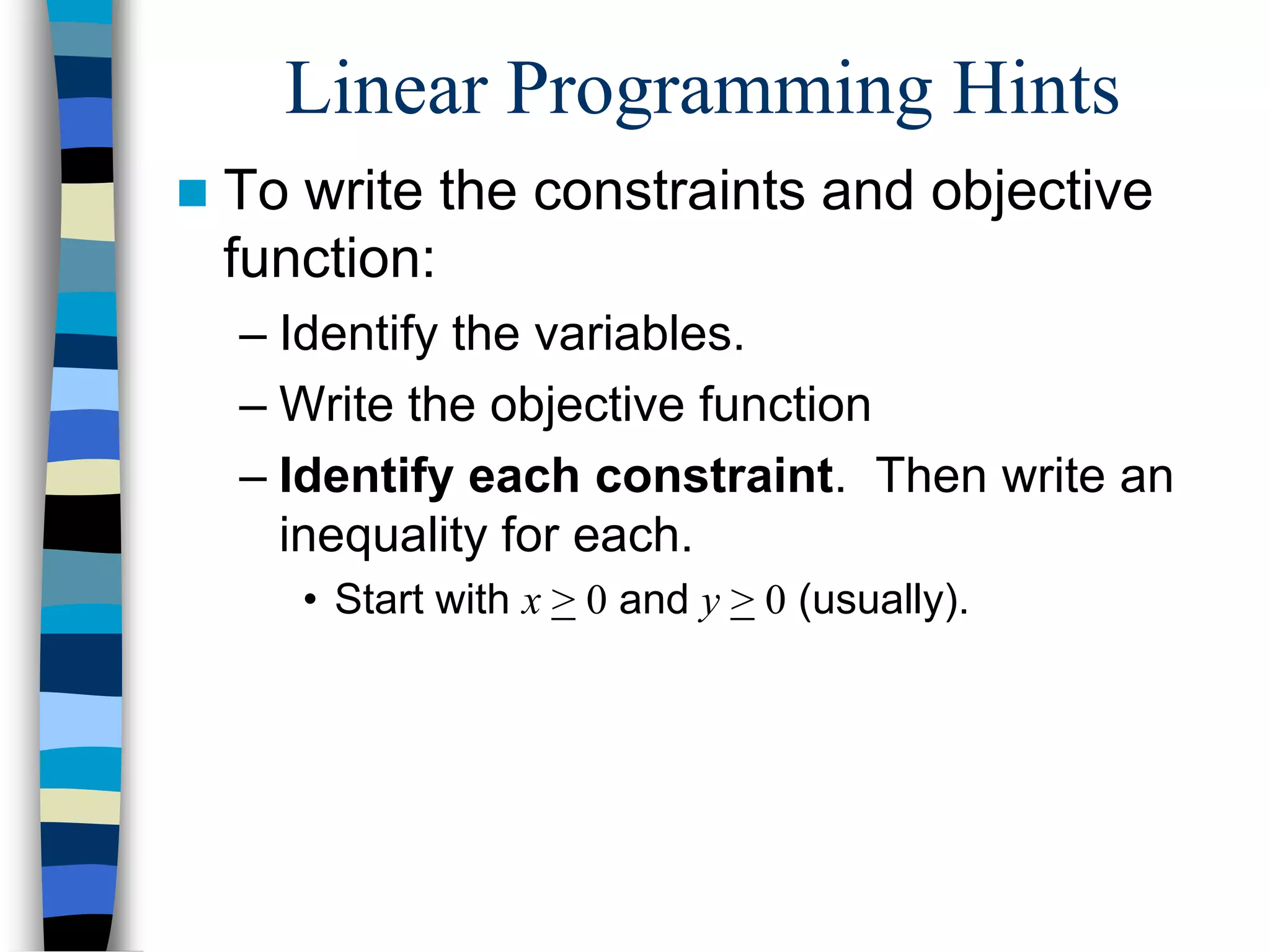 Linear Programming Hints

To write the constraints and objective function:

– Identify the variables.

– Write the objective function

– Identify each constraint. Then write an inequality for each.

• Start with $x \geq 0$ and $y \geq 0$ (usually).